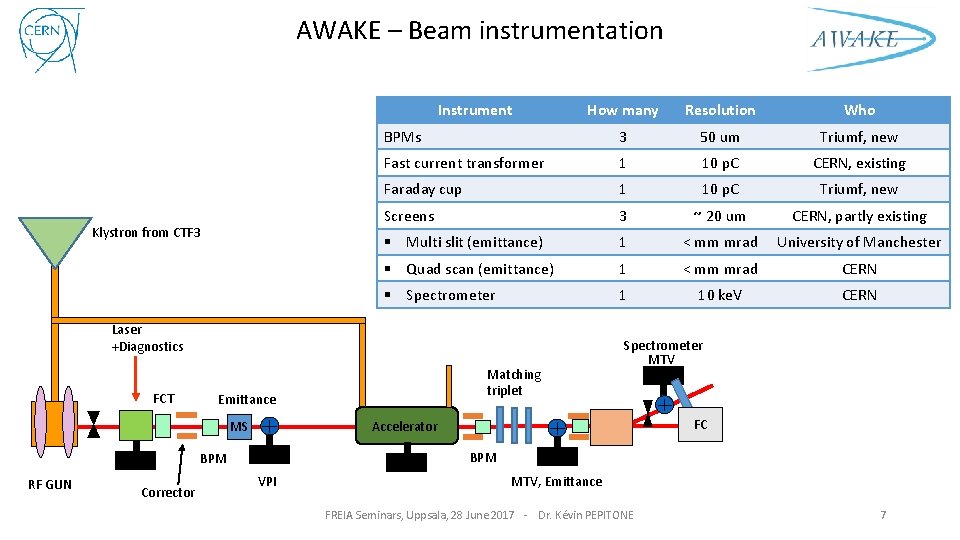 CERN

AWAKE – Beam instrumentation

AWAKE

| Instrument | How many | Resolution | Who |
|---|---|---|---|
| BPMs | 3 | 50 um | Triumf, new |
| Fast current transformer | 1 | 10 pC | CERN, existing |
| Faraday cup | 1 | 10 pC | Triumf, new |
| Screens | 3 | ~ 20 um | CERN, partly existing |
| ▪ Multi slit (emittance) | 1 | < mm mrad | University of Manchester |
| ▪ Quad scan (emittance) | 1 | < mm mrad | CERN |
| ▪ Spectrometer | 1 | 10 keV | CERN |

Klystron from CTF3

Laser +Diagnostics

FCT

Emittance

MS

BPM

RF GUN

Corrector

VPI

Accelerator

Matching triplet

BPM

MTV, Emittance

Spectrometer MTV

FC

FREIA Seminars, Uppsala, 28 June 2017 - Dr. Kévin PEPITONE

7